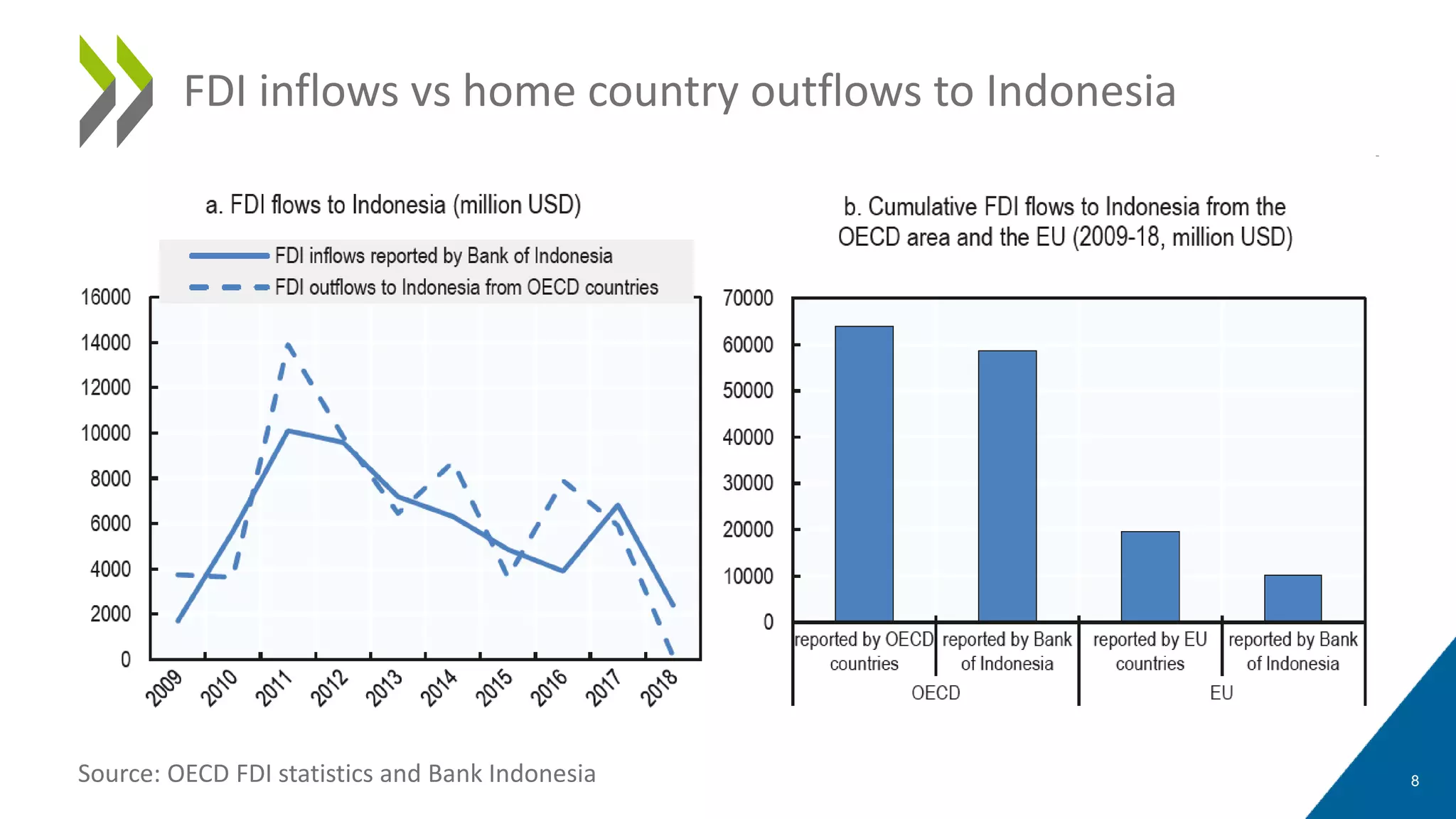 FDI inflows vs home country outflows to Indonesia

a. FDI flows to Indonesia (million USD)

FDI inflows reported by Bank of Indonesia
FDI outflows to Indonesia from OECD countries

16000
14000
12000
10000
8000
6000
4000
2000
0

2009 2010 2011 2012 2013 2014 2015 2016 2017 2018

b. Cumulative FDI flows to Indonesia from the OECD area and the EU (2009-18, million USD)

70000
60000
50000
40000
30000
20000
10000
0

reported by OECD countries
reported by Bank of Indonesia
reported by EU countries
reported by Bank of Indonesia
OECD
EU

Source: OECD FDI statistics and Bank Indonesia

8